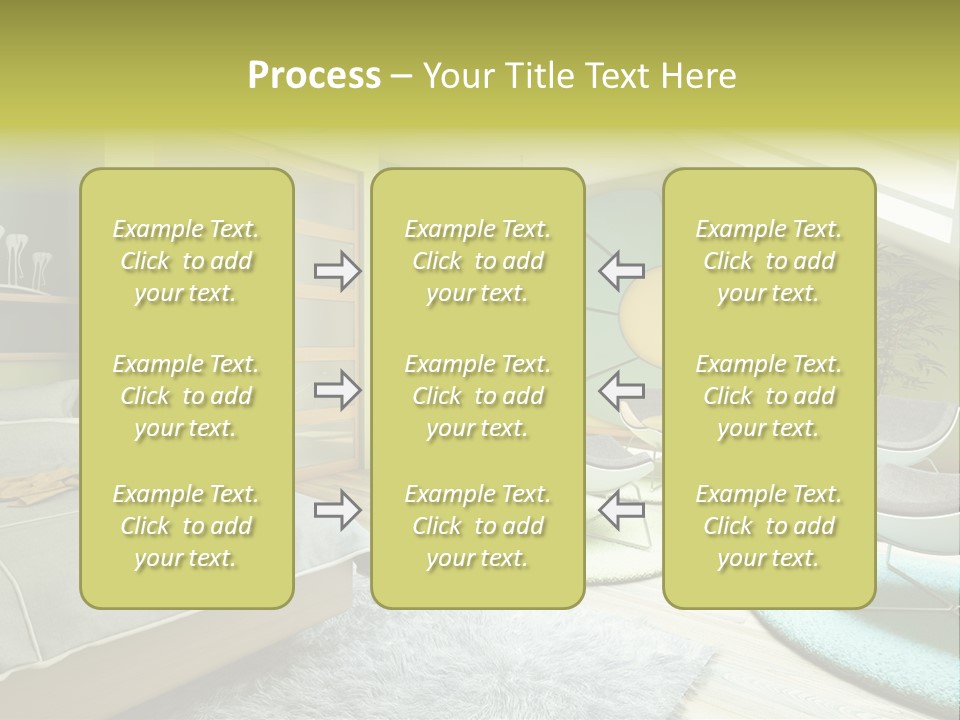 Process – Your Title Text Here

Example Text. Click to add your text.

Example Text. Click to add your text.

Example Text. Click to add your text.

Example Text. Click to add your text.

Example Text. Click to add your text.

Example Text. Click to add your text.

Example Text. Click to add your text.

Example Text. Click to add your text.

Example Text. Click to add your text.